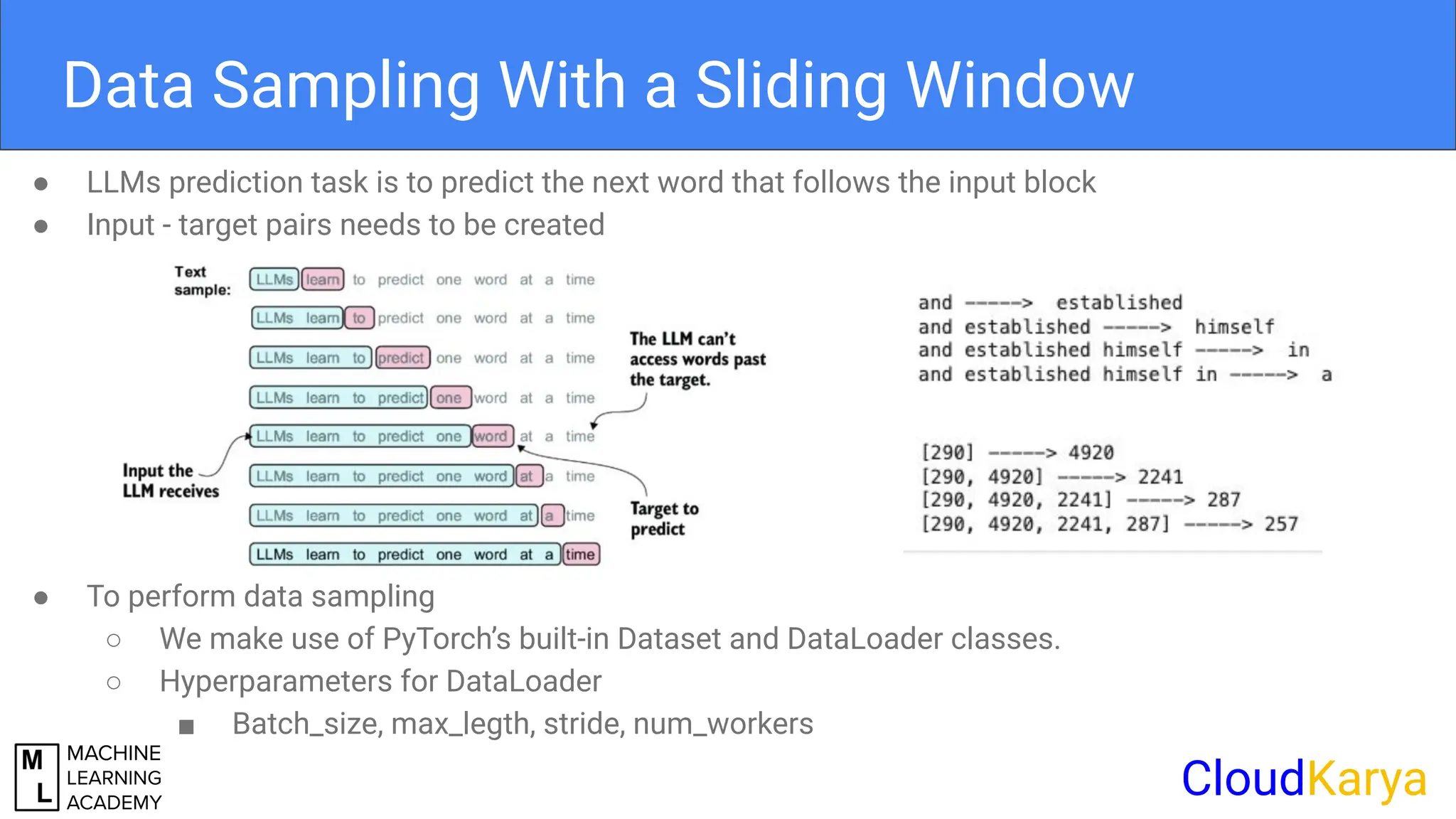 Data Sampling With a Sliding Window

● LLMs prediction task is to predict the next word that follows the input block
● Input - target pairs needs to be created

Text sample:
LLMs learn to predict one word at a time
LLMs learn to predict one word at a time
LLMs learn to predict one word at a time
LLMs learn to predict one word at a time
LLMs learn to predict one word at a time
LLMs learn to predict one word at a time
LLMs learn to predict one word at a time
LLMs learn to predict one word at a time

The LLM can't access words past the target.

Input the LLM receives

Target to predict

and -----> established
and established -----> himself
and established himself -----> in
and established himself in -----> a

[290] -----> 4920
[290, 4920] -----> 2241
[290, 4920, 2241] -----> 287
[290, 4920, 2241, 287] -----> 257

● To perform data sampling
○ We make use of PyTorch's built-in Dataset and DataLoader classes.
○ Hyperparameters for DataLoader
■ Batch_size, max_legth, stride, num_workers

M L MACHINE LEARNING ACADEMY

CloudKarya